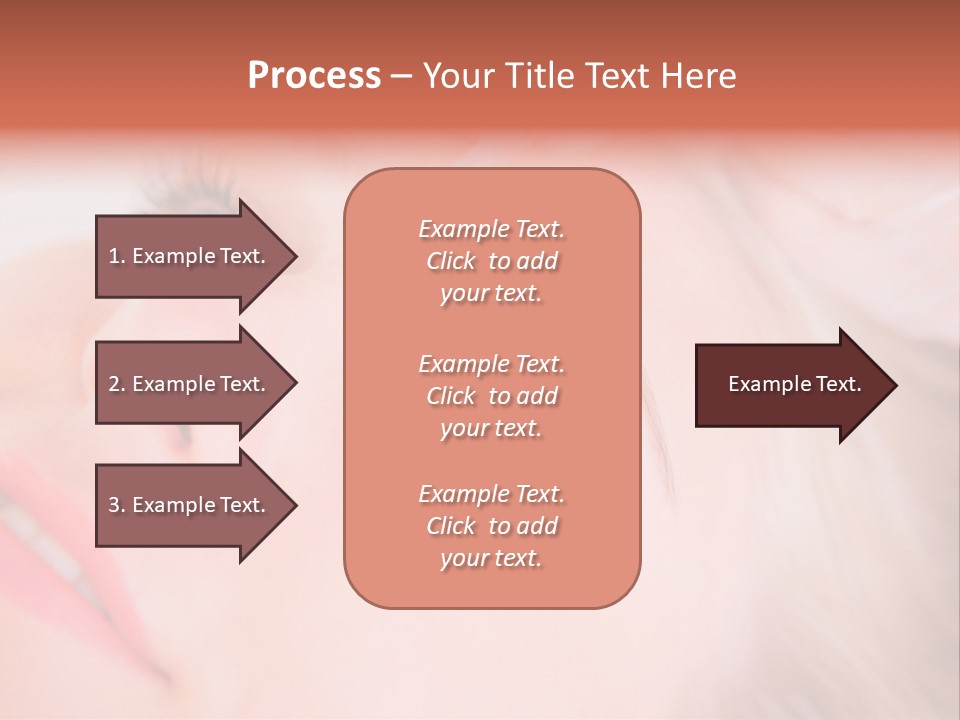 Process – Your Title Text Here

1. Example Text.

2. Example Text.

3. Example Text.

Example Text. Click to add your text.

Example Text. Click to add your text.

Example Text. Click to add your text.

Example Text.